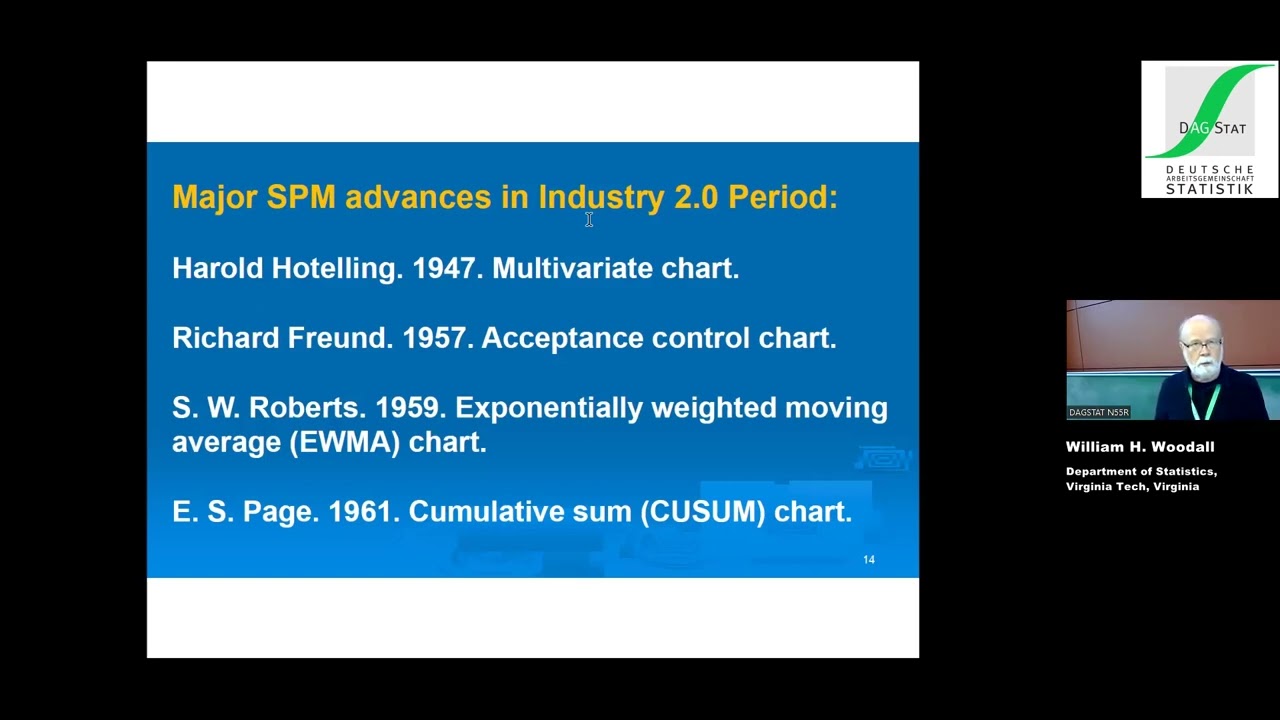 Major SPM advances in Industry 2.0 Period:

Harold Hotelling. 1947. Multivariate chart.

Richard Freund. 1957. Acceptance control chart.

S. W. Roberts. 1959. Exponentially weighted moving average (EWMA) chart.

E. S. Page. 1961. Cumulative sum (CUSUM) chart.

14

DAG STAT
DEUTSCHE
ARBEITSGEMEINSCHAFT
STATISTIK

DAGSTAT N55R

William H. Woodall

Department of Statistics,
Virginia Tech, Virginia